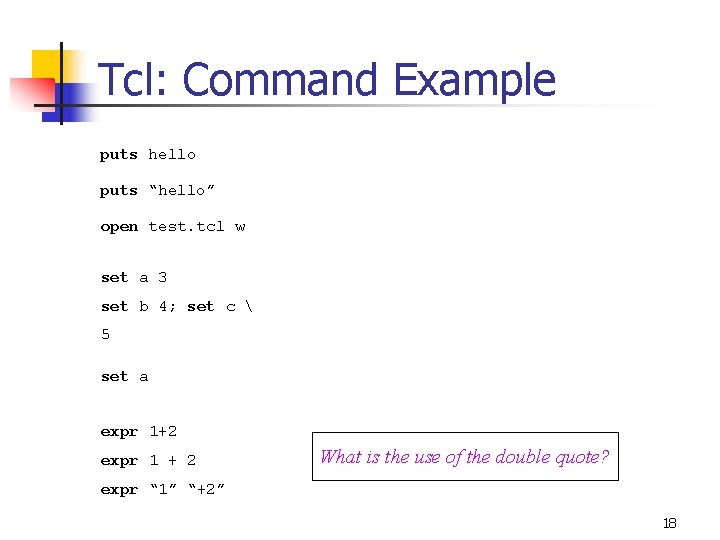 Tcl: Command Example

puts hello

puts “hello”

open test.tcl w

set a 3

set b 4; set c \
5

set a

expr 1+2

expr 1 + 2

expr “1” “+2”

What is the use of the double quote?

18